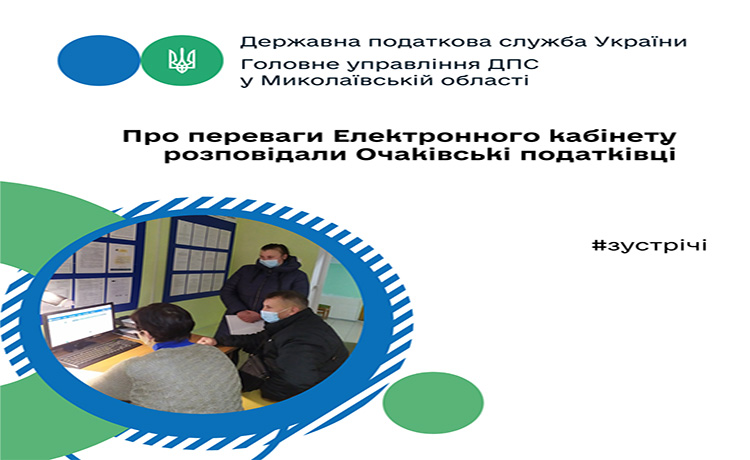 Державна податкова служба України
Головне управління ДПС у Миколаївській області

Про переваги Електронного кабінету розповідали Очаківські податківці

#зустрічі